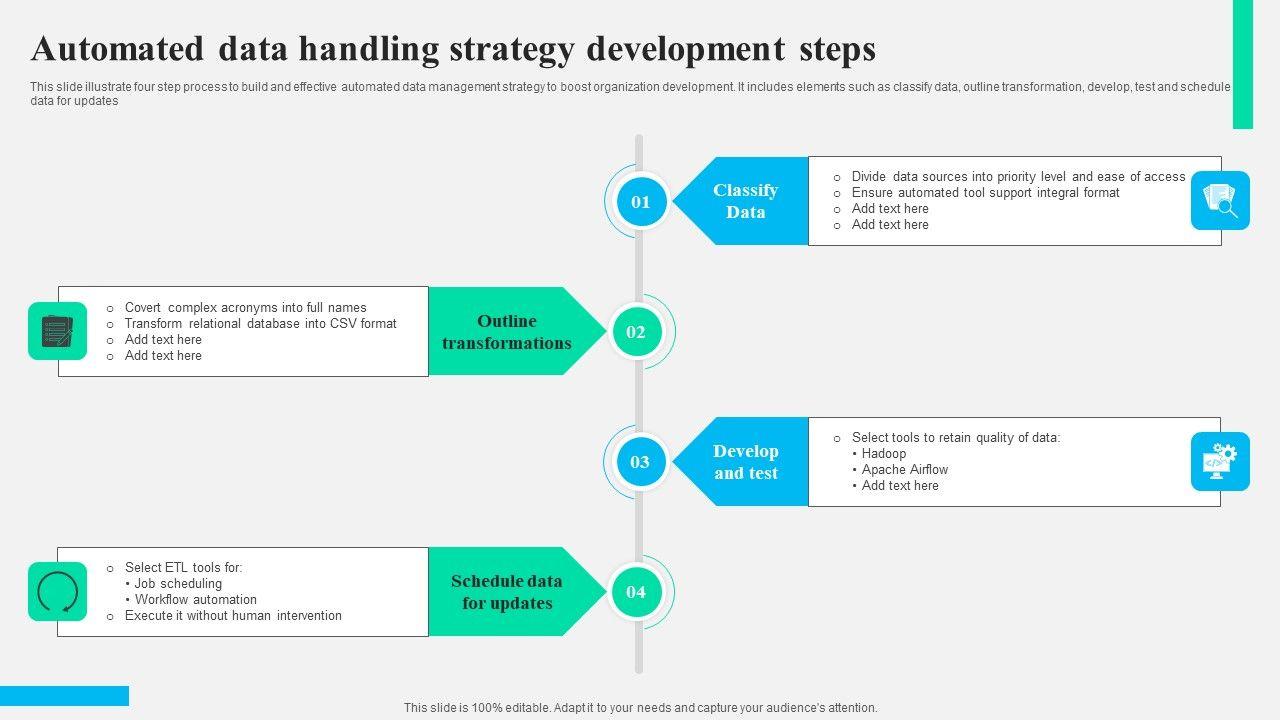 Automated data handling strategy development steps

This slide illustrate four step process to build and effective automated data management strategy to boost organization development. It includes elements such as classify data, outline transformation, develop, test and schedule data for updates

01

Classify Data

o Divide data sources into priority level and ease of access
o Ensure automated tool support integral format
o Add text here
o Add text here

o Covert complex acronyms into full names
o Transform relational database into CSV format
o Add text here
o Add text here

Outline transformations

02

03

Develop and test

o Select tools to retain quality of data:
• Hadoop
• Apache Airflow
• Add text here

o Select ETL tools for:
• Job scheduling
• Workflow automation
o Execute it without human intervention

Schedule data for updates

04

This slide is 100% editable. Adapt it to your needs and capture your audience's attention.